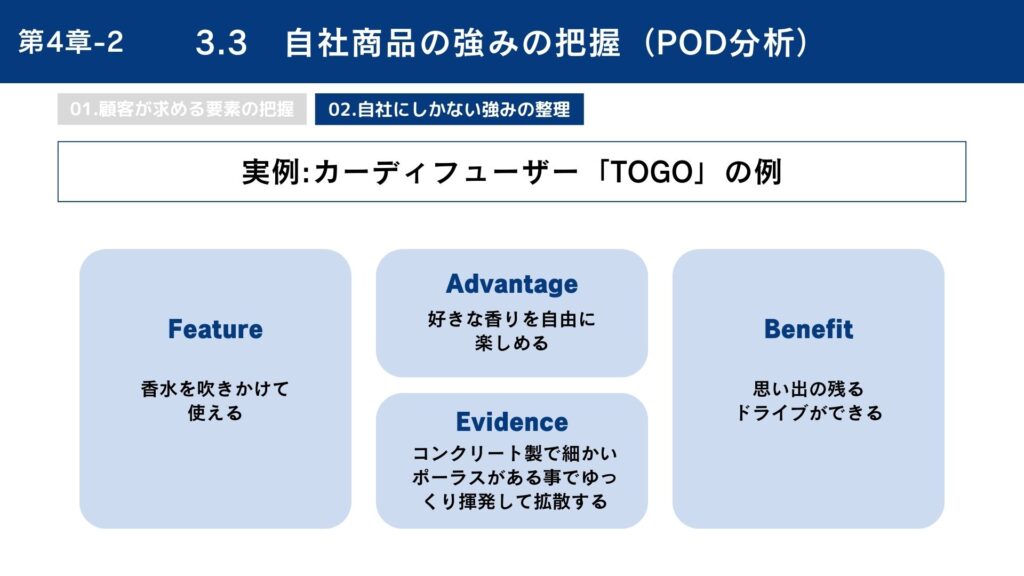 第4章-2　3.3　自社商品の強みの把握（POD分析）

01.顧客が求める要素の把握　02.自社にしかない強みの整理

実例:カーディフューザー「TOGO」の例

Feature
香水を吹きかけて使える

Advantage
好きな香りを自由に楽しめる

Evidence
コンクリート製で細かいポーラスがある事でゆっくり揮発して拡散する

Benefit
思い出の残るドライブができる